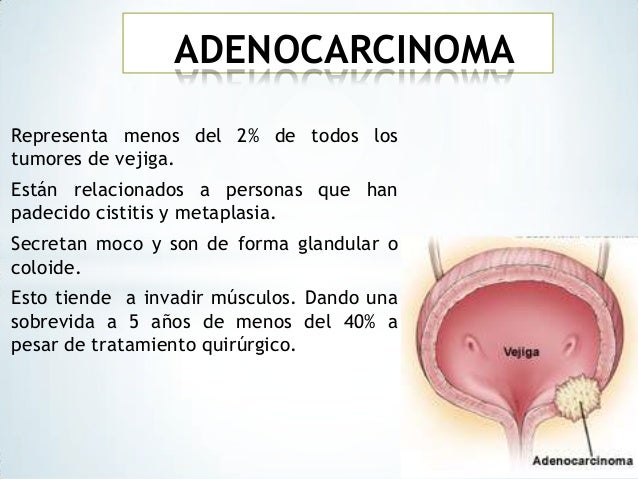 ADENOCARCINOMA

Representa menos del 2% de todos los tumores de vejiga.

Están relacionados a personas que han padecido cistitis y metaplasia.

Secretan moco y son de forma glandular o coloide.

Esto tiende  a invadir músculos. Dando una sobrevida a 5 años de menos del 40% a pesar de tratamiento quirúrgico.

Vejiga

Adenocarcinoma